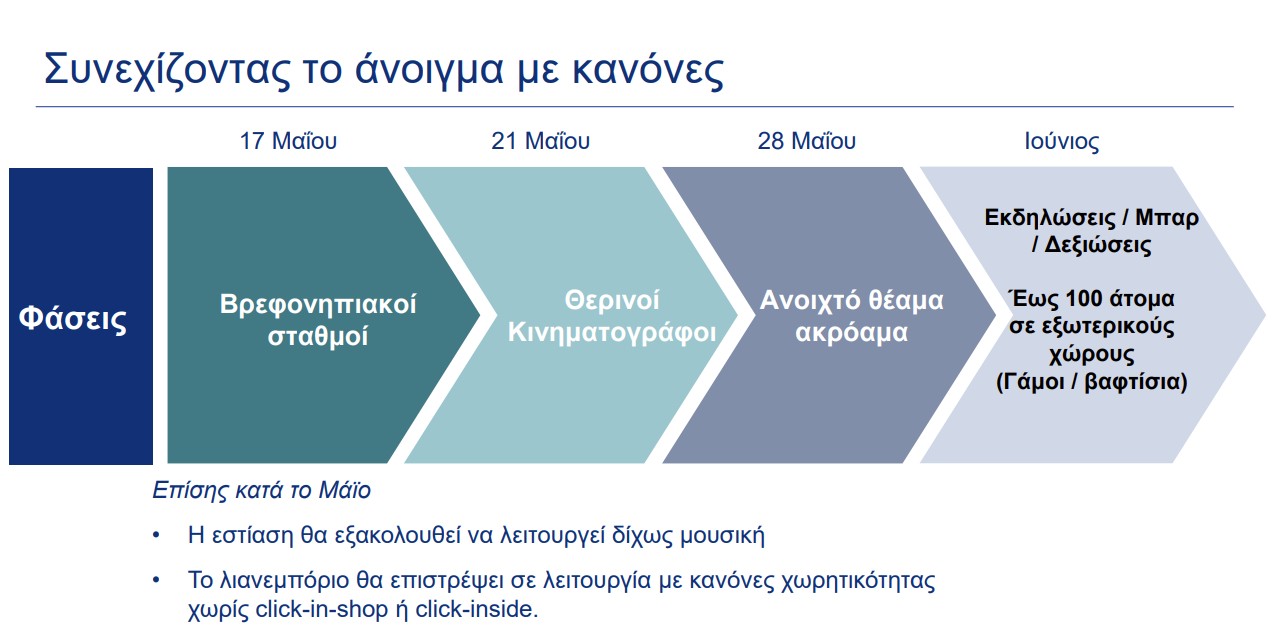 Συνεχίζοντας το άνοιγμα με κανόνες

17 Μαΐου

21 Μαΐου

28 Μαΐου

Ιούνιος

Φάσεις

Βρεφονηπιακοί σταθμοί

Θερινοί Κινηματογράφοι

Ανοιχτό θέαμα ακρόαμα

Εκδηλώσεις / Μπαρ / Δεξιώσεις

Έως 100 άτομα σε εξωτερικούς χώρους (Γάμοι / βαφτίσια)

Επίσης κατά το Μάϊο

• Η εστίαση θα εξακολουθεί να λειτουργεί δίχως μουσική

• Το λιανεμπόριο θα επιστρέψει σε λειτουργία με κανόνες χωρητικότητας χωρίς click-in-shop ή click-inside.